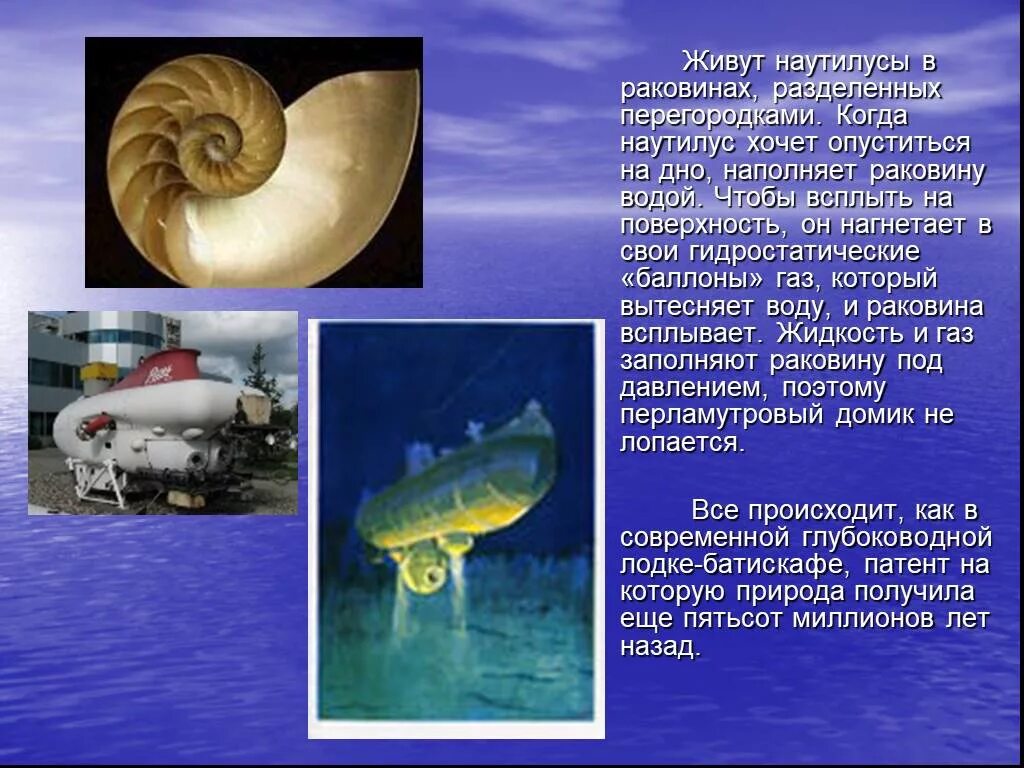 Живут наутилусы в раковинах, разделенных перегородками. Когда наутилус хочет опуститься на дно, наполняет раковину водой. Чтобы всплыть на поверхность, он нагнетает в свои гидростатические «баллоны» газ, который вытесняет воду, и раковина всплывает. Жидкость и газ заполняют раковину под давлением, поэтому перламутровый домик не лопается.

Все происходит, как в современной глубоководной лодке-батискафе, патент на которую природа получила еще пятьсот миллионов лет назад.